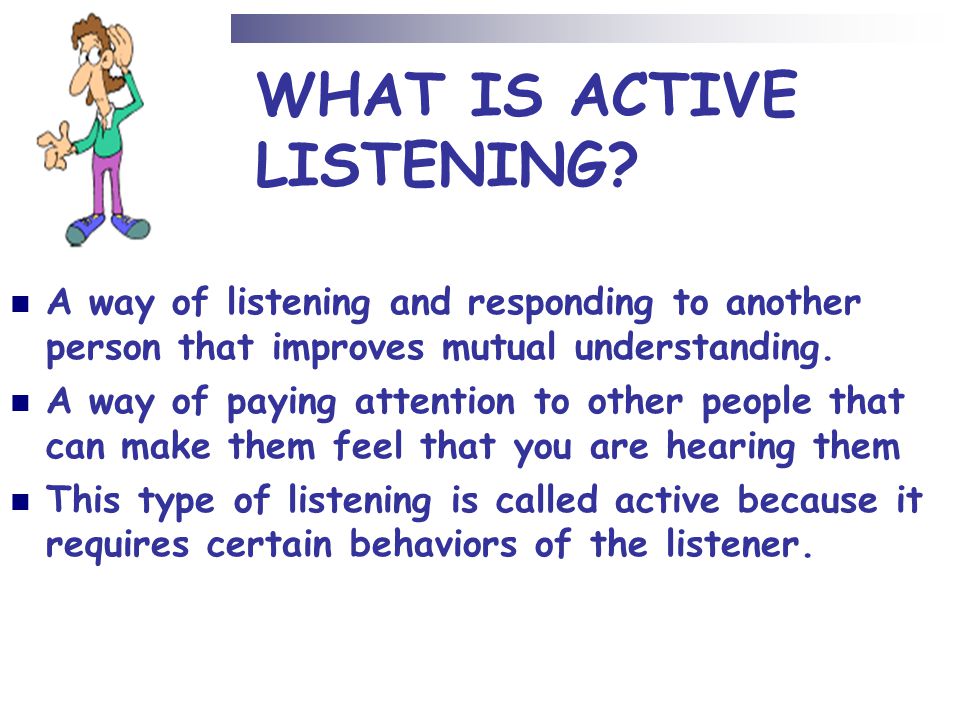 WHAT IS ACTIVE LISTENING?

- A way of listening and responding to another person that improves mutual understanding.
- A way of paying attention to other people that can make them feel that you are hearing them
- This type of listening is called active because it requires certain behaviors of the listener.